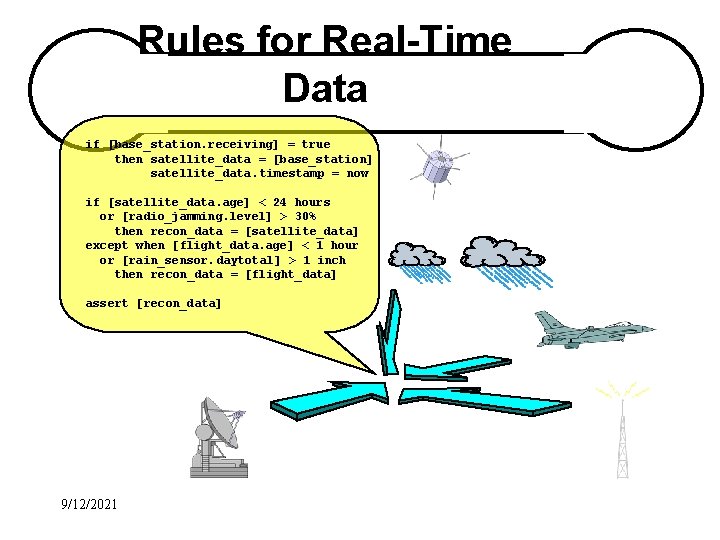 Rules for Real-Time Data

if [base_station.receiving] = true
then satellite_data = [base_station]
satellite_data.timestamp = now

if [satellite_data.age] < 24 hours
or [radio_jamming.level] > 30%
then recon_data = [satellite_data]
except when [flight_data.age] < 1 hour
or [rain_sensor.daytotal] > 1 inch
then recon_data = [flight_data]

assert [recon_data]

9/12/2021